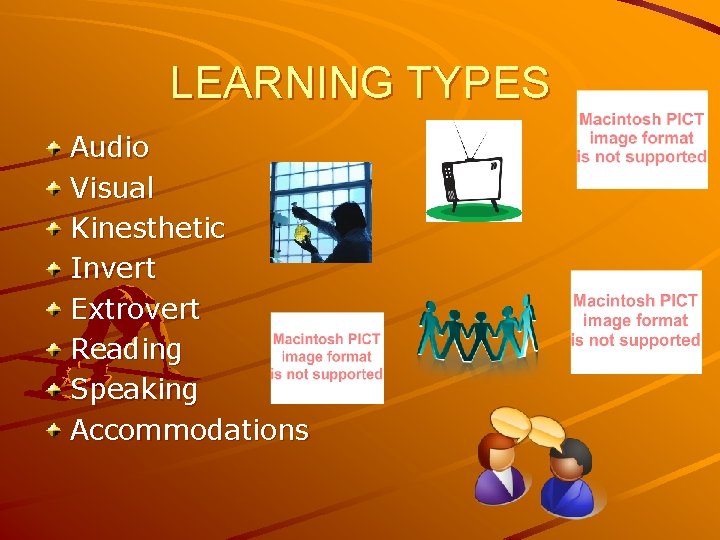 LEARNING TYPES

Audio
Visual
Kinesthetic
Invert
Extrovert
Reading
Speaking
Accommodations

Macintosh PICT image format is not supported

Macintosh PICT image format is not supported

Macintosh PICT image format is not supported